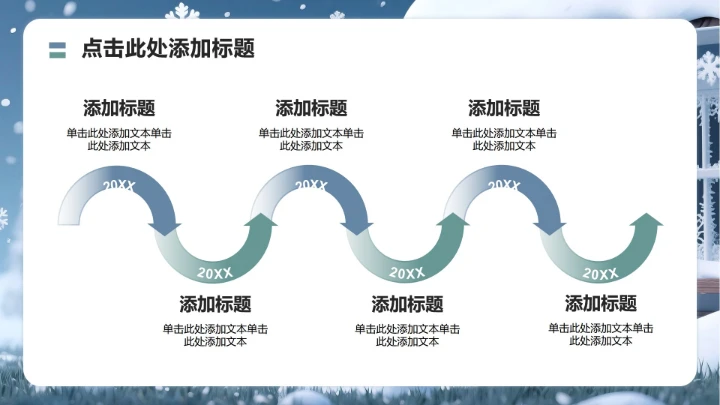 点击此处添加标题

添加标题

单击此处添加文本单击此处添加文本

添加标题

单击此处添加文本单击此处添加文本

添加标题

单击此处添加文本单击此处添加文本

20XX

20XX

20XX

20XX

20XX

20XX

添加标题

单击此处添加文本单击此处添加文本

添加标题

单击此处添加文本单击此处添加文本

添加标题

单击此处添加文本单击此处添加文本